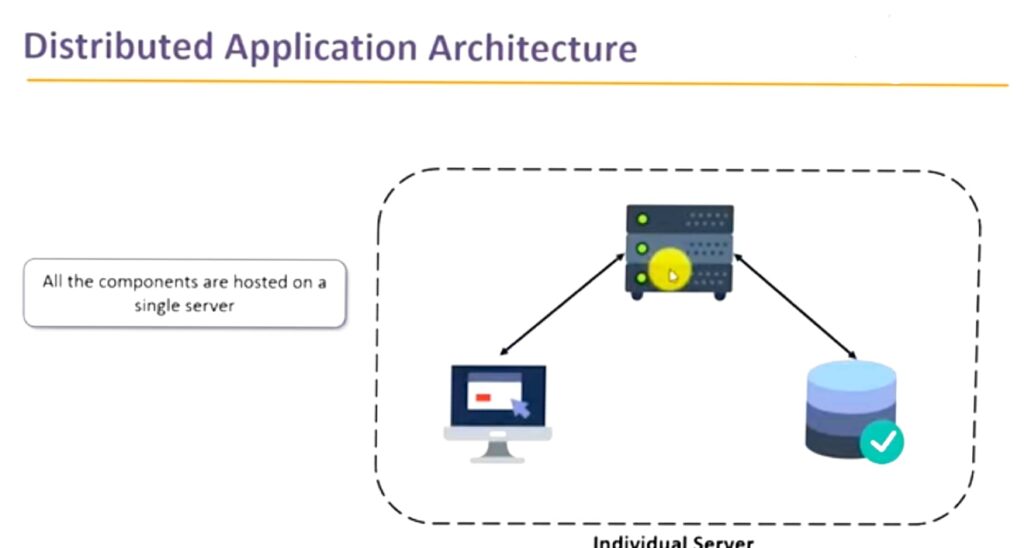 Distributed Application Architecture

All the components are hosted on a single server

Individual Server